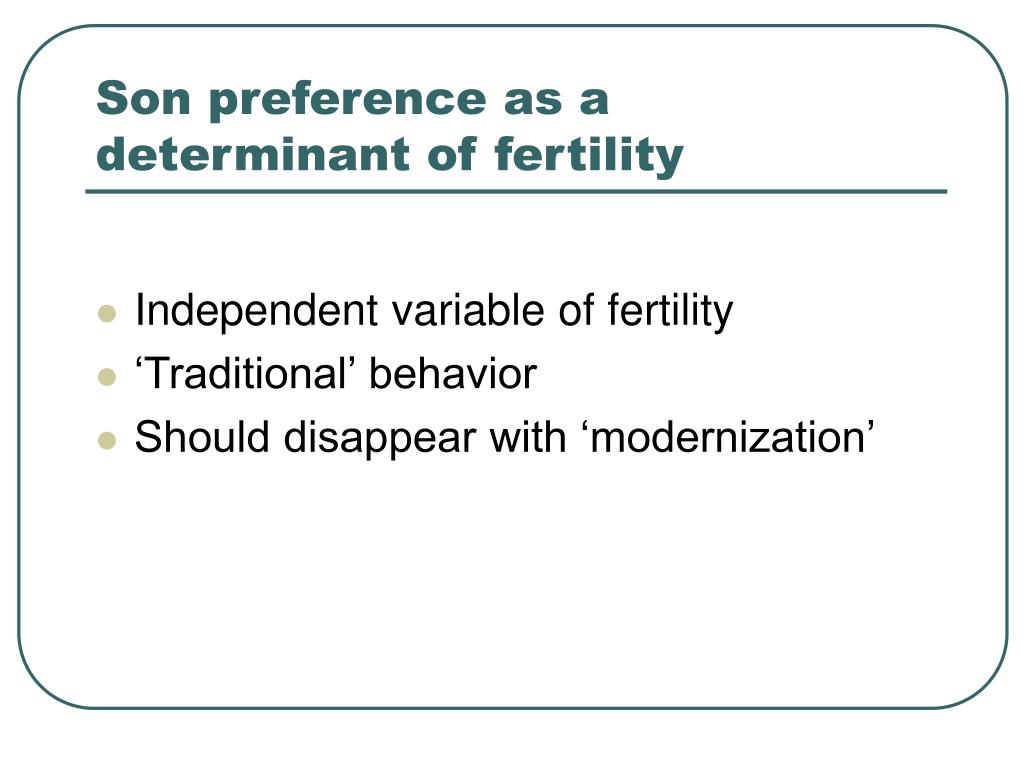 Son preference as a determinant of fertility

- Independent variable of fertility
- ‘Traditional’ behavior
- Should disappear with ‘modernization’